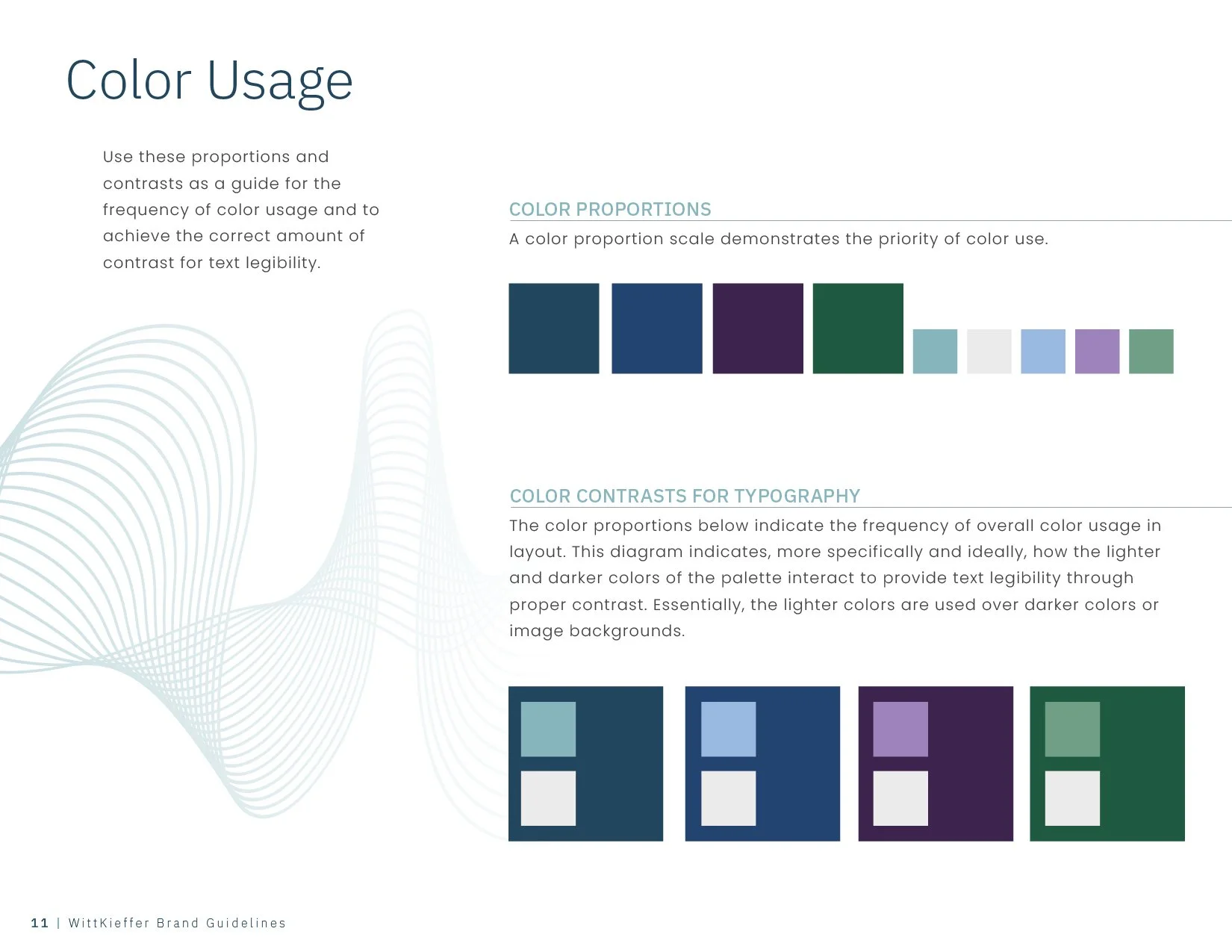 Color Usage

Use these proportions and contrasts as a guide for the frequency of color usage and to achieve the correct amount of contrast for text legibility.

COLOR PROPORTIONS

A color proportion scale demonstrates the priority of color use.

COLOR CONTRASTS FOR TYPOGRAPHY

The color proportions below indicate the frequency of overall color usage in layout. This diagram indicates, more specifically and ideally, how the lighter and darker colors of the palette interact to provide text legibility through proper contrast. Essentially, the lighter colors are used over darker colors or image backgrounds.

11 | WittKieffer Brand Guidelines